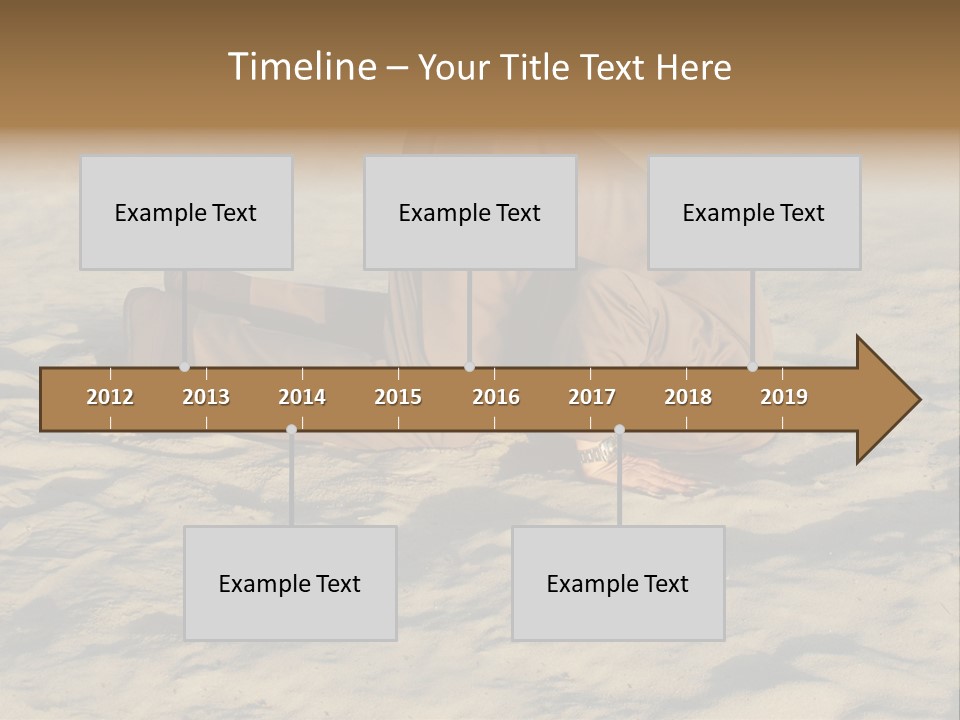 Timeline – Your Title Text Here

Example Text

Example Text

Example Text

2012 2013 2014 2015 2016 2017 2018 2019

Example Text

Example Text